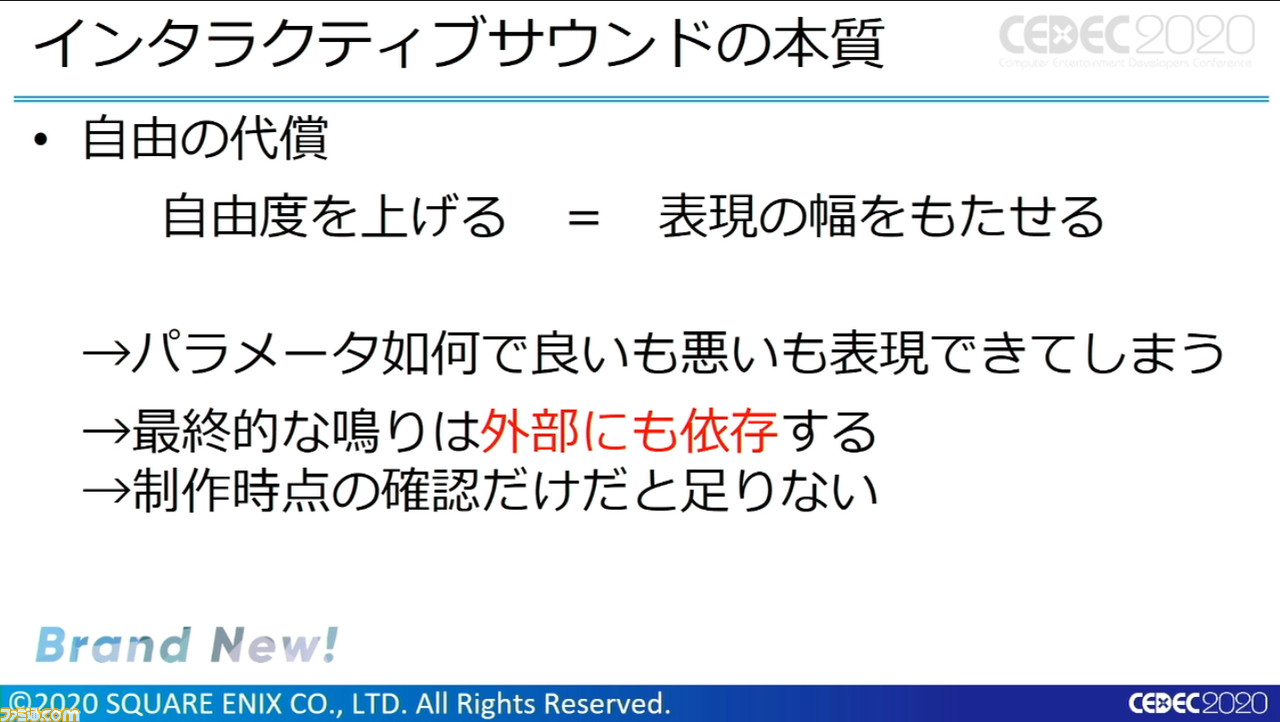 インタラクティブサウンドの本質

CEDEC2020
Computer Entertainment Developers Conference

• 自由の代償

自由度を上げる ＝ 表現の幅をもたせる

→パラメータ如何で良いも悪いも表現できてしまう

→最終的な鳴りは外部にも依存する
→制作時点の確認だけだと足りない

Brand New!

©2020 SQUARE ENIX CO., LTD. All Rights Reserved.

CEDEC2020

ファミ通.com